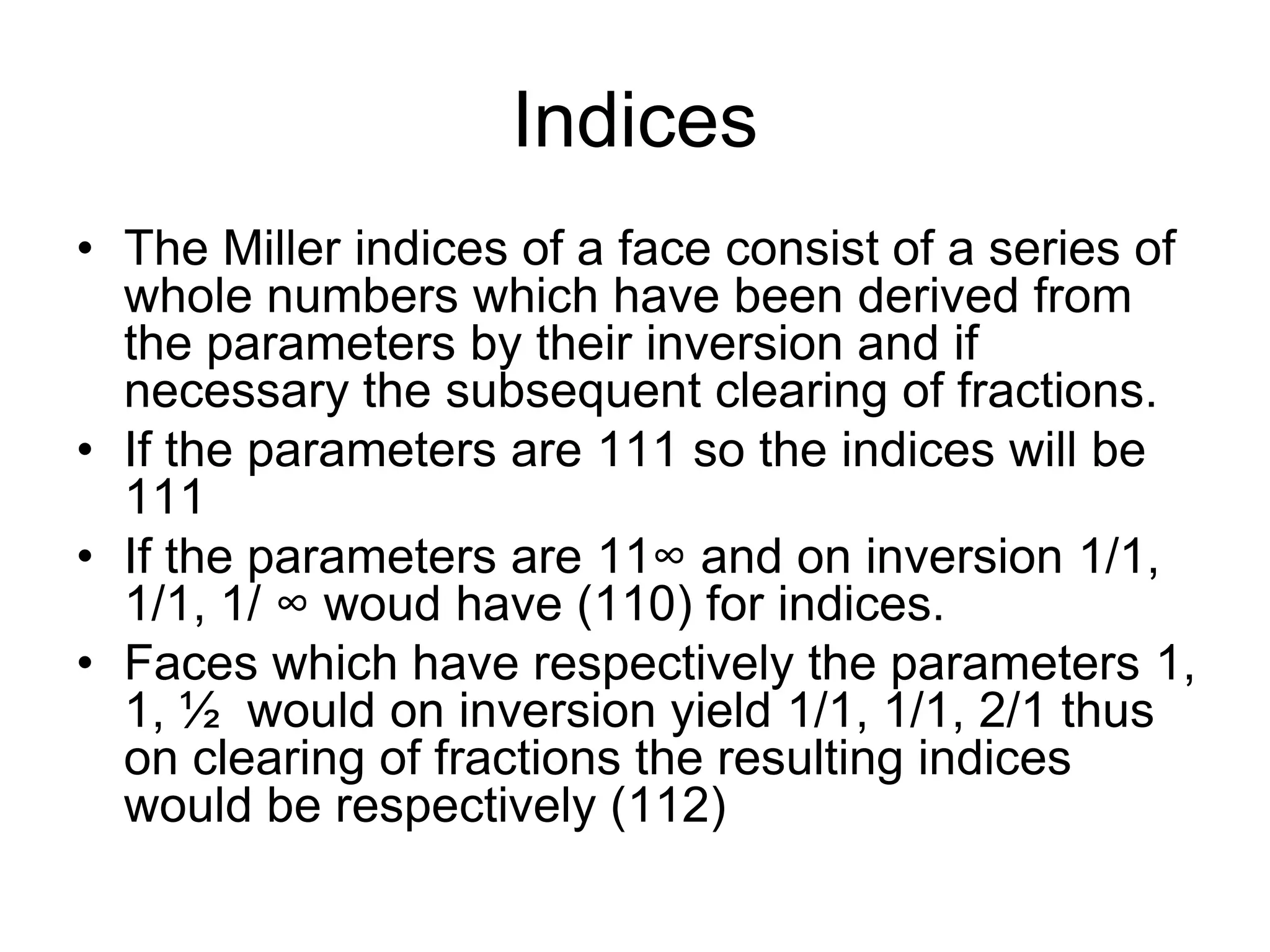 Indices

• The Miller indices of a face consist of a series of whole numbers which have been derived from the parameters by their inversion and if necessary the subsequent clearing of fractions.
• If the parameters are 111 so the indices will be 111
• If the parameters are 11∞ and on inversion 1/1, 1/1, 1/ ∞ woud have (110) for indices.
• Faces which have respectively the parameters 1, 1, ½ would on inversion yield 1/1, 1/1, 2/1 thus on clearing of fractions the resulting indices would be respectively (112)